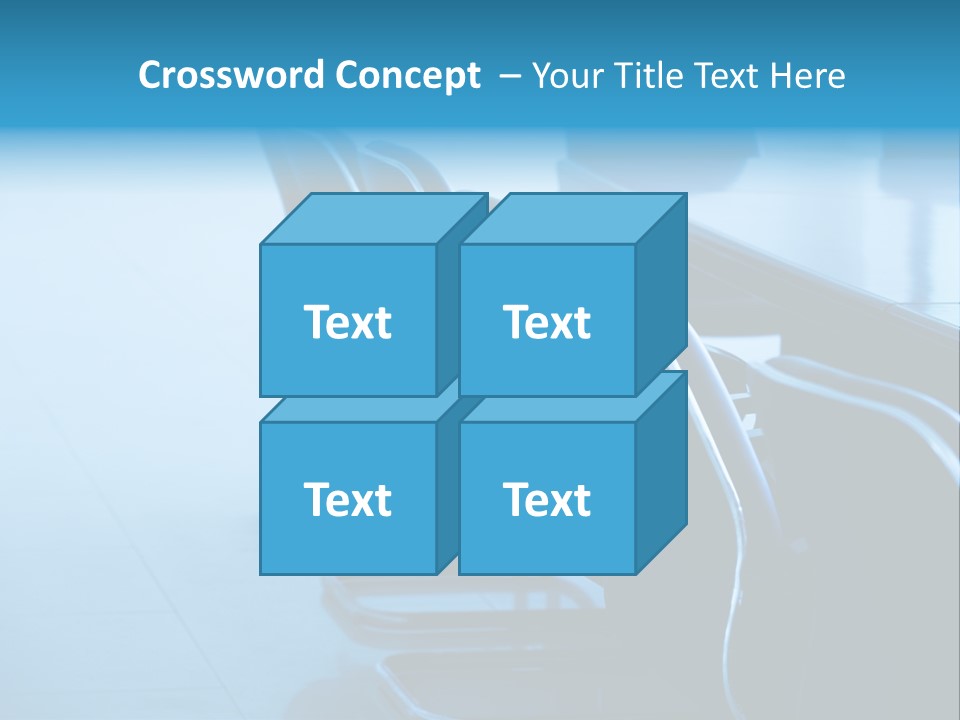 Crossword Concept – Your Title Text Here

Text

Text

Text

Text